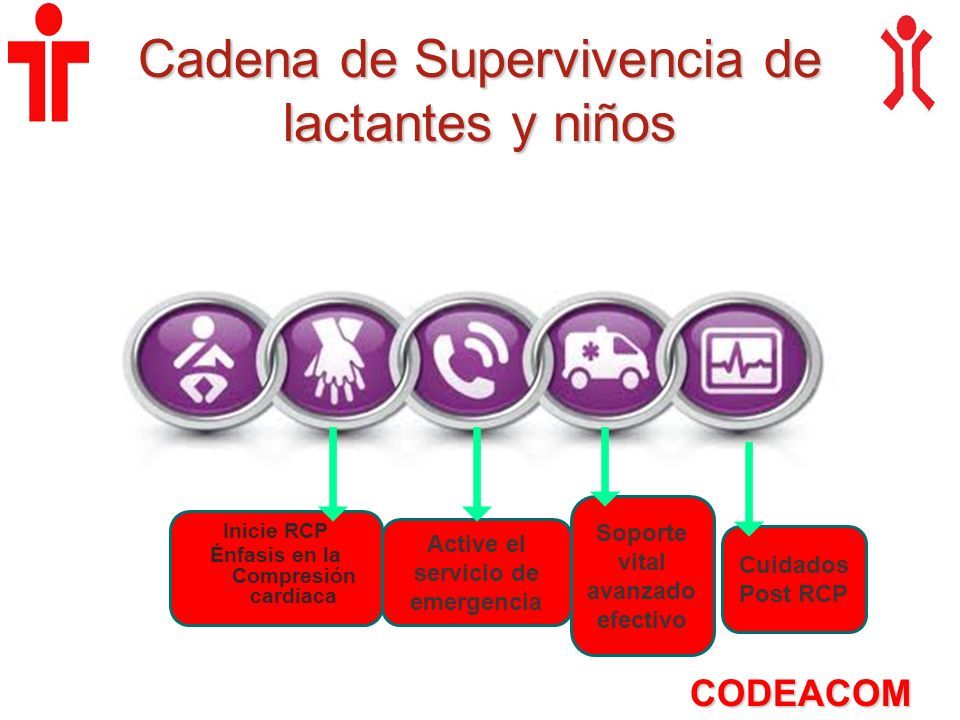 Cadena de Supervivencia de lactantes y niños

Inicie RCP Énfasis en la Compresión cardiaca

Active el servicio de emergencia

Soporte vital avanzado efectivo

Cuidados Post RCP

CODEACOM